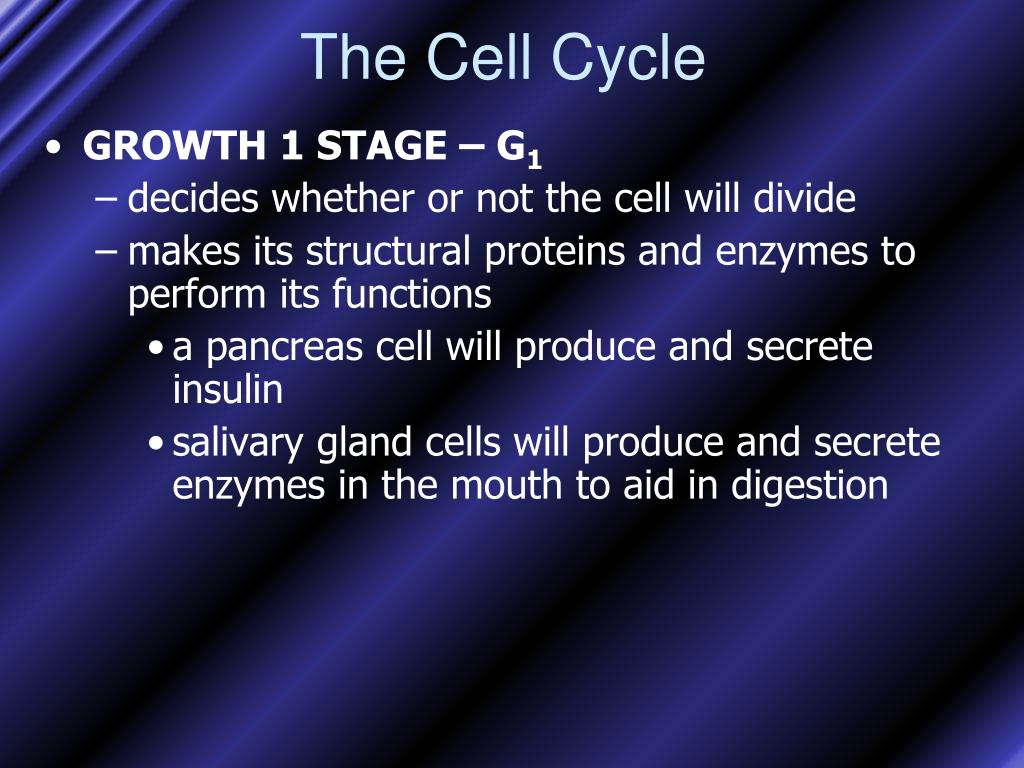 The Cell Cycle

• GROWTH 1 STAGE – $G_1$
– decides whether or not the cell will divide
– makes its structural proteins and enzymes to perform its functions
• a pancreas cell will produce and secrete insulin
• salivary gland cells will produce and secrete enzymes in the mouth to aid in digestion